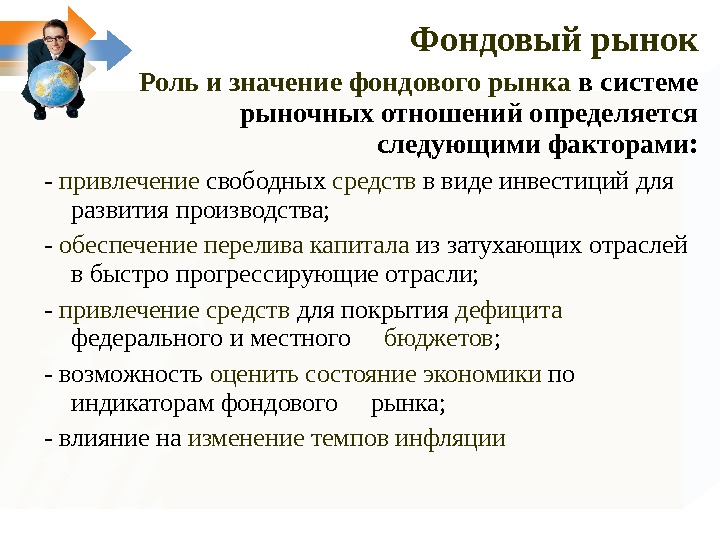 Фондовый рынок

Роль и значение фондового рынка в системе рыночных отношений определяется следующими факторами:

- привлечение свободных средств в виде инвестиций для развития производства;

- обеспечение перелива капитала из затухающих отраслей в быстро прогрессирующие отрасли;

- привлечение средств для покрытия дефицита федерального и местного бюджетов;

- возможность оценить состояние экономики по индикаторам фондового рынка;

- влияние на изменение темпов инфляции